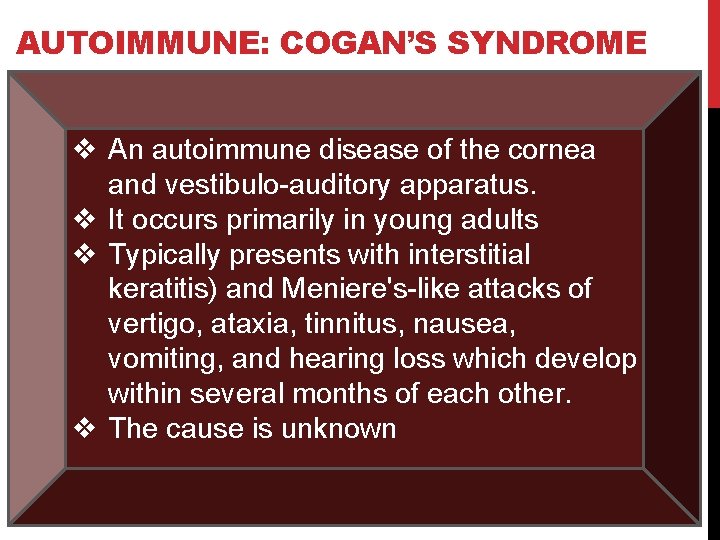 AUTOIMMUNE: COGAN'S SYNDROME

❖ An autoimmune disease of the cornea and vestibulo-auditory apparatus.
❖ It occurs primarily in young adults
❖ Typically presents with interstitial keratitis) and Meniere's-like attacks of vertigo, ataxia, tinnitus, nausea, vomiting, and hearing loss which develop within several months of each other.
❖ The cause is unknown